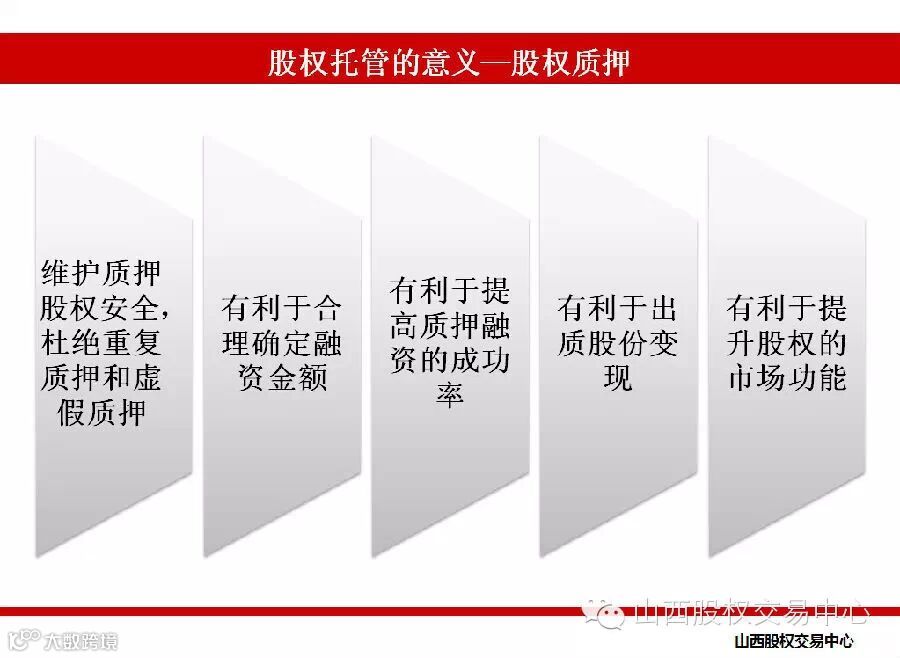 股权托管的意义—股权质押

维护质押股权安全，杜绝重复质押和虚假质押

有利于合理确定融资金额

有利于提高质押融资的成功率

有利于出质股份变现

有利于提升股权的市场功能

山西股权交易中心

大数跨境

山西股权交易中心